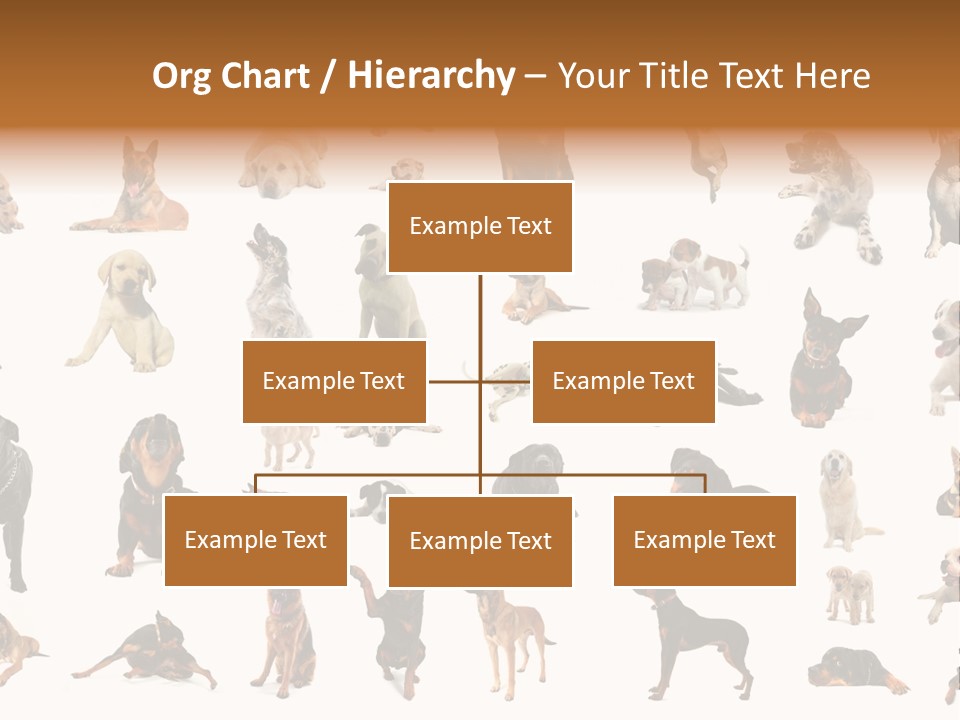 Org Chart / Hierarchy – Your Title Text Here

Example Text

Example Text

Example Text

Example Text

Example Text

Example Text